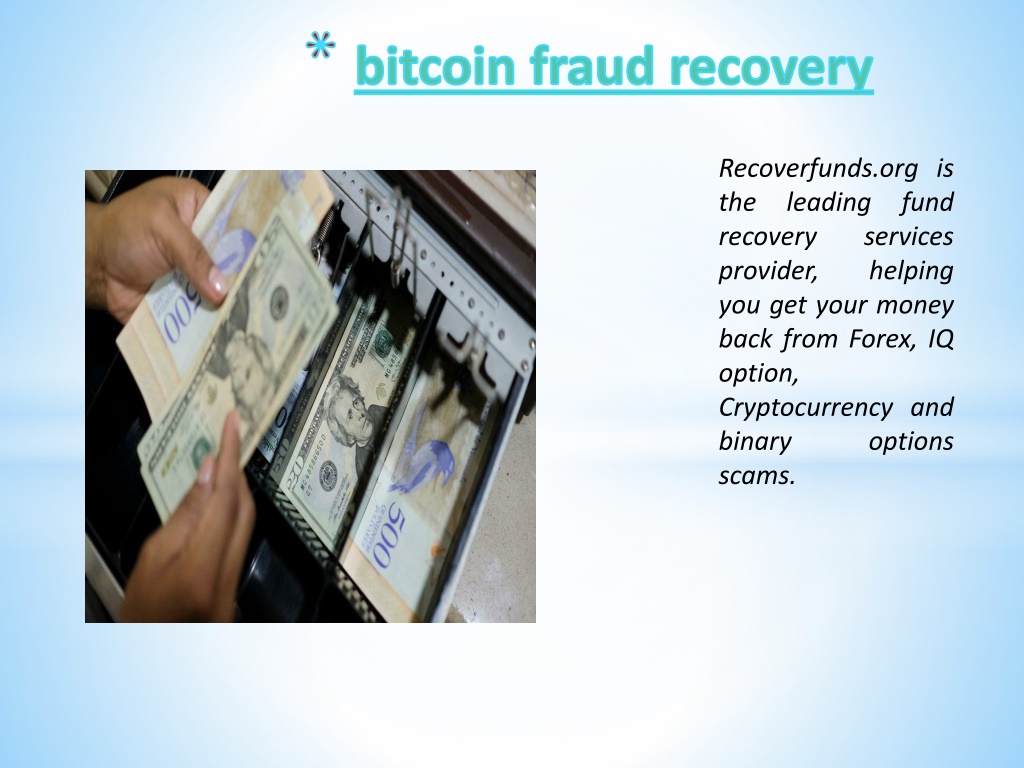 * bitcoin fraud recovery

Recoverfunds.org is the leading fund recovery services provider, helping you get your money back from Forex, IQ option, Cryptocurrency and binary options scams.